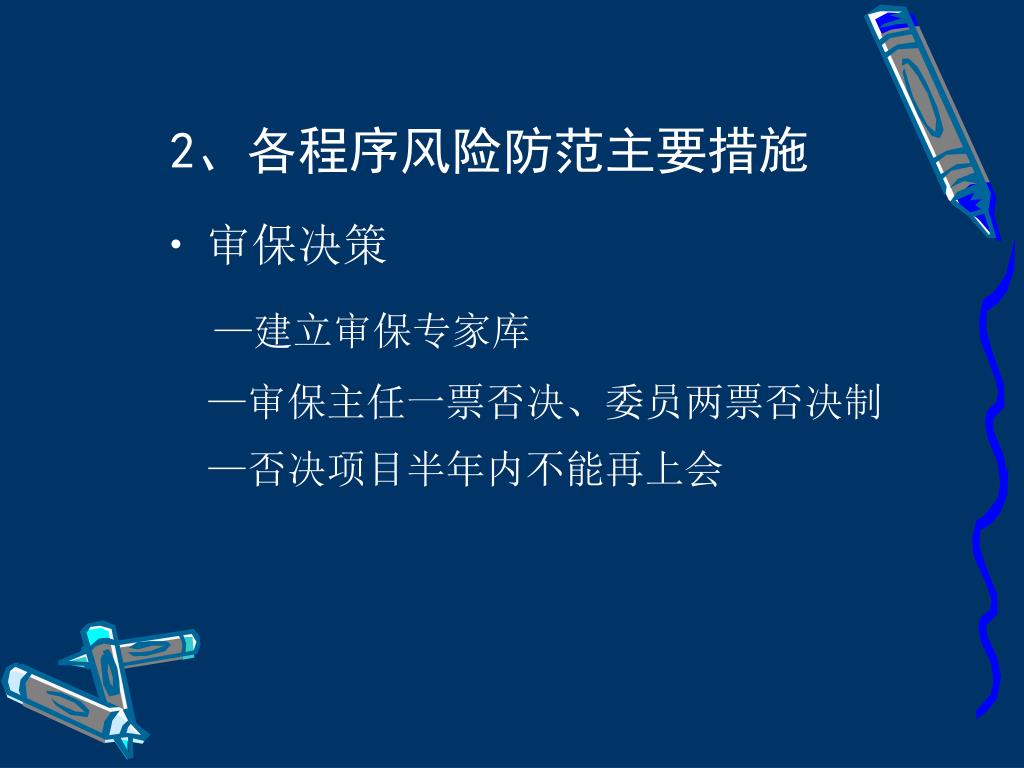 2、各程序风险防范主要措施

• 审保决策

—建立审保专家库

—审保主任一票否决、委员两票否决制

—否决项目半年内不能再上会